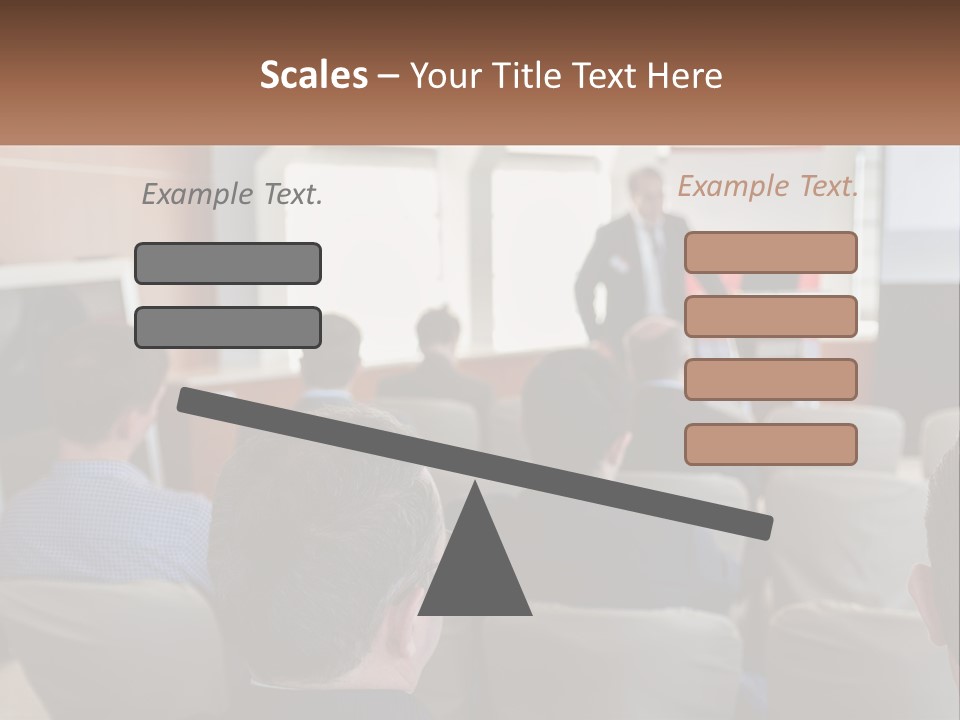 Scales – Your Title Text Here

Example Text.

Example Text.